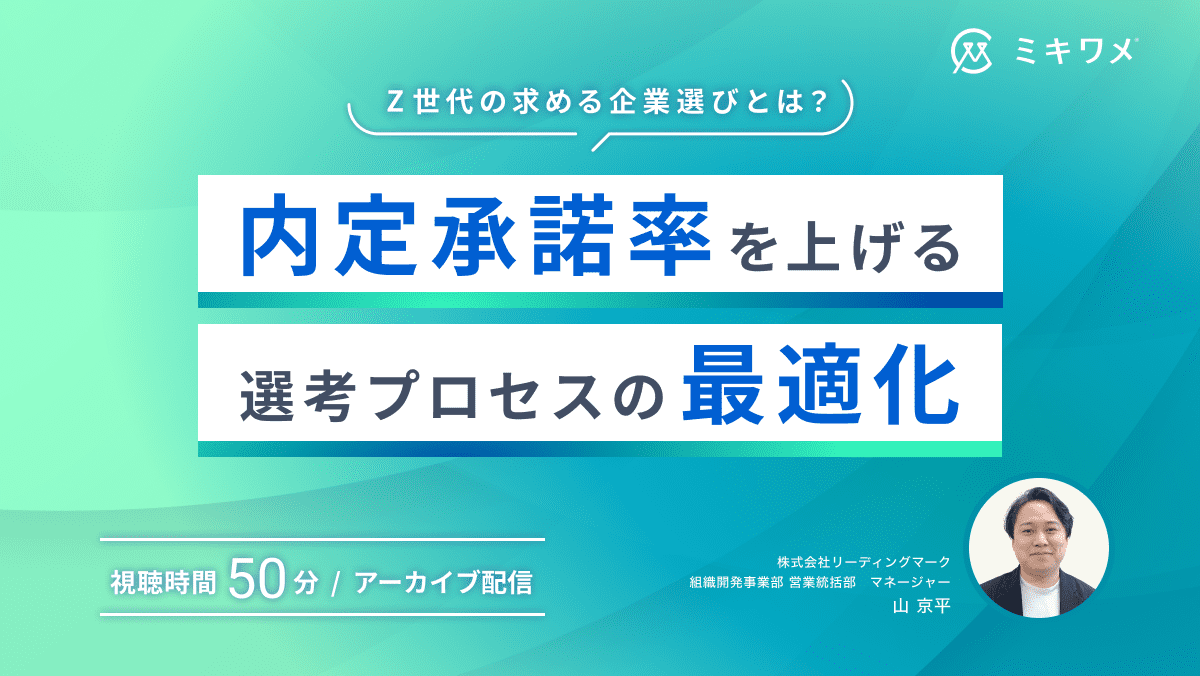 ミキワメ

Z世代の求める企業選びとは？

内定承諾率を上げる

選考プロセスの最適化

視聴時間 50分 / アーカイブ配信

株式会社リーディングマーク
組織開発事業部 営業統括部　マネージャー
山 京平